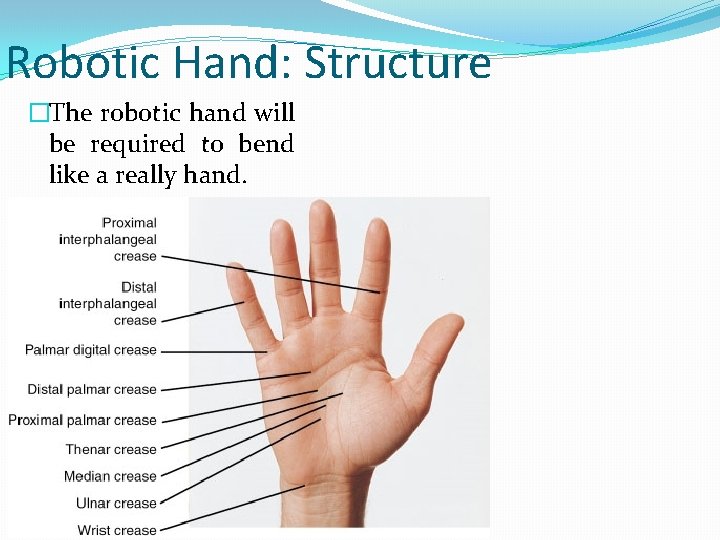 Robotic Hand: Structure

□The robotic hand will be required to bend like a really hand.

Proximal interphalangeal crease

Distal interphalangeal crease

Palmar digital crease

Distal palmar crease

Proximal palmar crease

Thenar crease

Median crease

Ulnar crease

Wrist crease